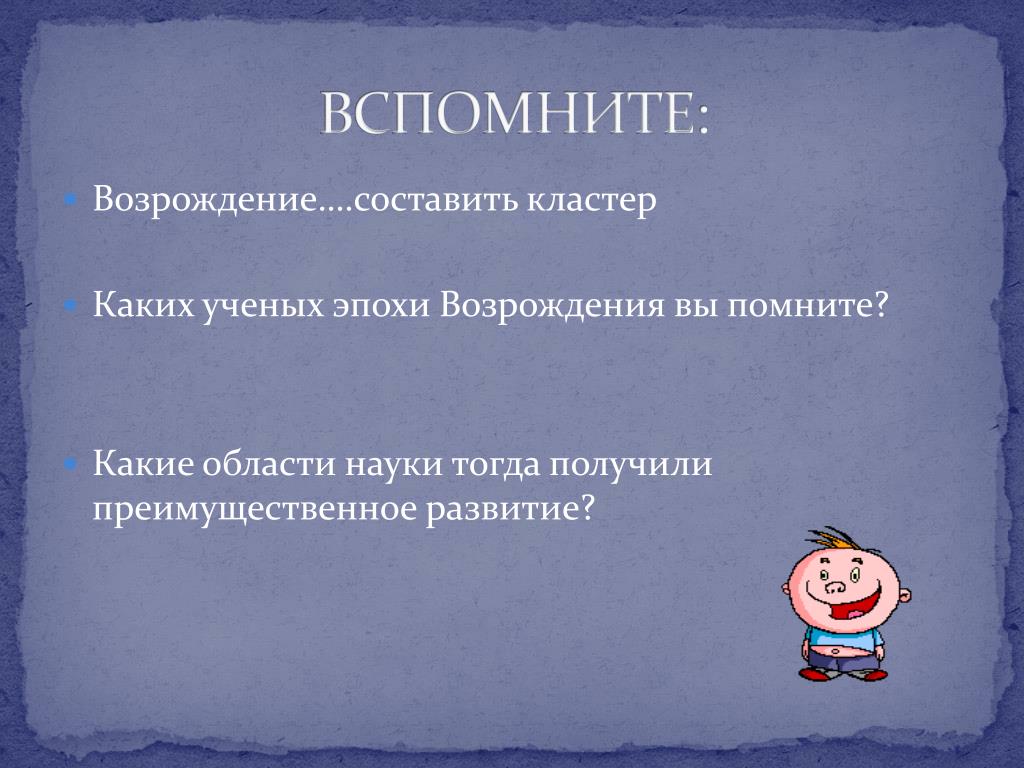 ВСПОМНИТЕ:

Возрождение….составить кластер

Каких ученых эпохи Возрождения вы помните?

Какие области науки тогда получили преимущественное развитие?